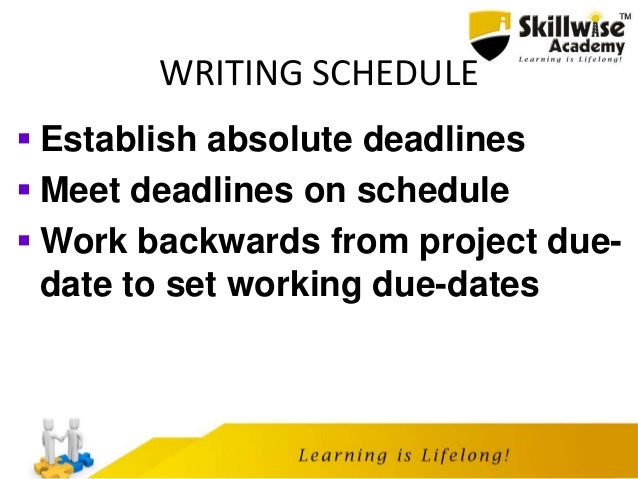 Skillwise™
Academy
Learning is Lifelong!

WRITING SCHEDULE

▪ Establish absolute deadlines
▪ Meet deadlines on schedule
▪ Work backwards from project due-date to set working due-dates

Learning is Lifelong!